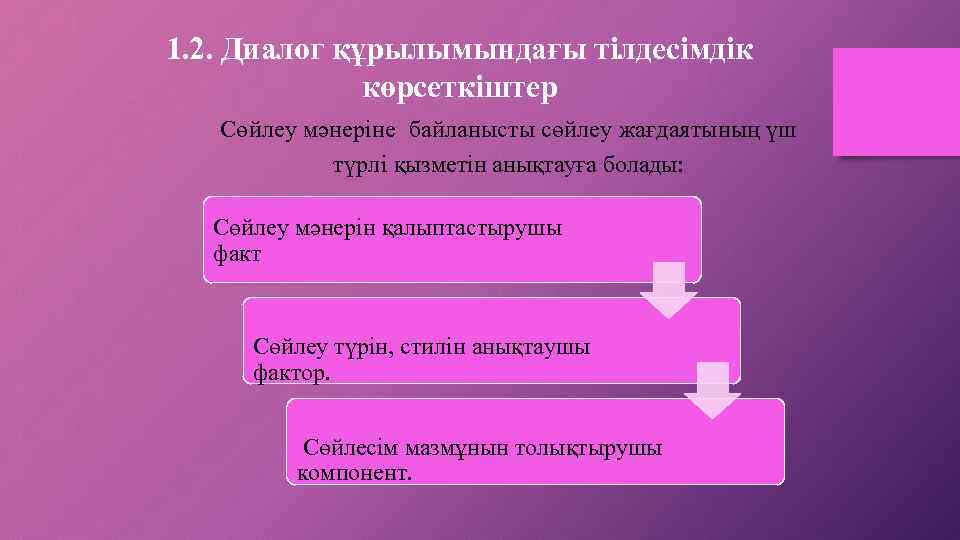 1.2. Диалог құрылымындағы тілдесімдік көрсеткіштер

Сөйлеу мәнеріне байланысты сөйлеу жағдаятының үш түрлі қызметін анықтауға болады:

Сөйлеу мәнерін қалыптастырушы факт

Сөйлеу түрін, стилін анықтаушы фактор.

Сөйлесім мазмұнын толықтырушы компонент.